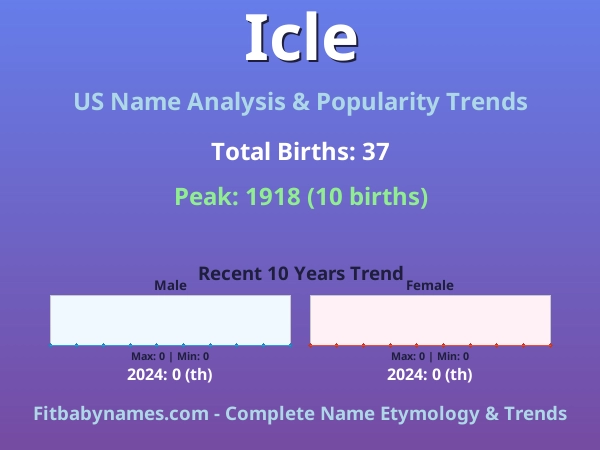 Icle

US Name Analysis & Popularity Trends

Total Births: 37

Peak: 1918 (10 births)

Recent 10 Years Trend

Male

Max: 0 | Min: 0

2024: 0 (th)

Female

Max: 0 | Min: 0

2024: 0 (th)

Fitbabynames.com - Complete Name Etymology & Trends